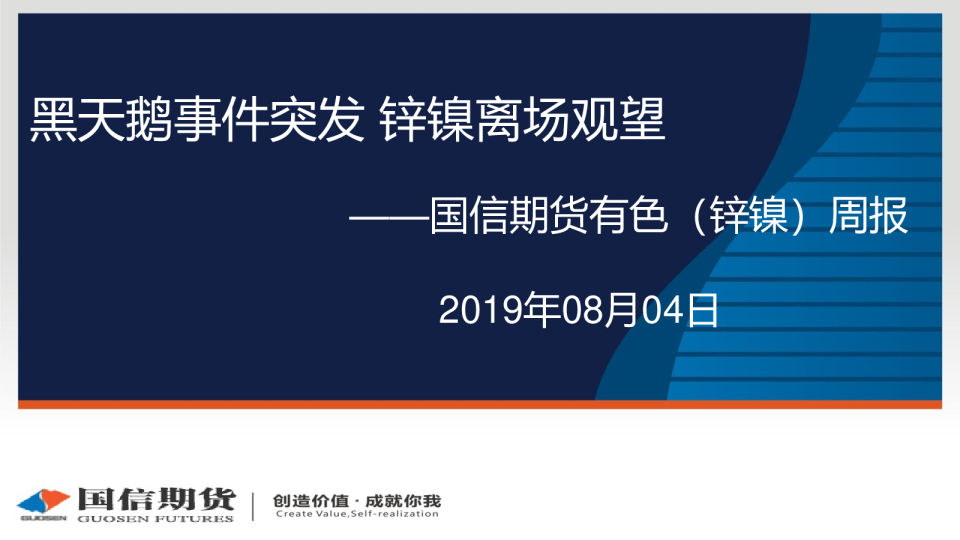 黑天鹅事件突发 锌镍离场观望

——国信期货有色（锌镍）周报

2019年08月04日

GUOSEN 国信期货 GUOSEN FUTURES

创造价值 · 成就你我
Create Value,Self-realization